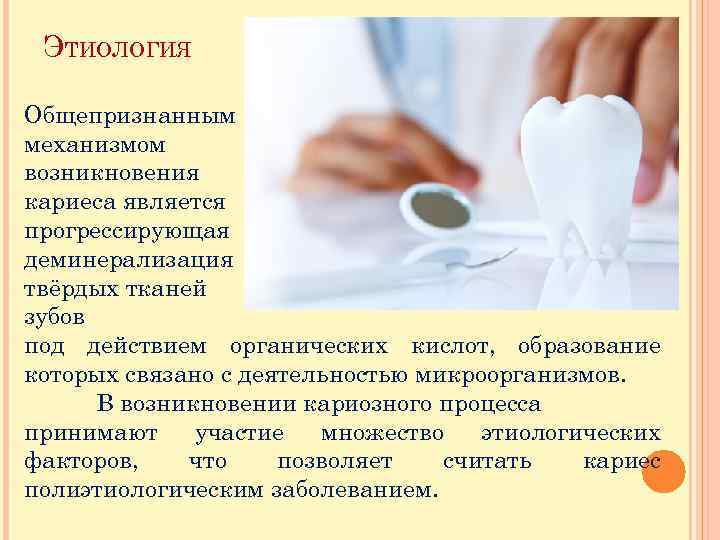 Этиология

Общепризнанным механизмом возникновения кариеса является прогрессирующая деминерализация твёрдых тканей зубов под действием органических кислот, образование которых связано с деятельностью микроорганизмов.

В возникновении кариозного процесса принимают участие множество этиологических факторов, что позволяет считать кариес полиэтиологическим заболеванием.